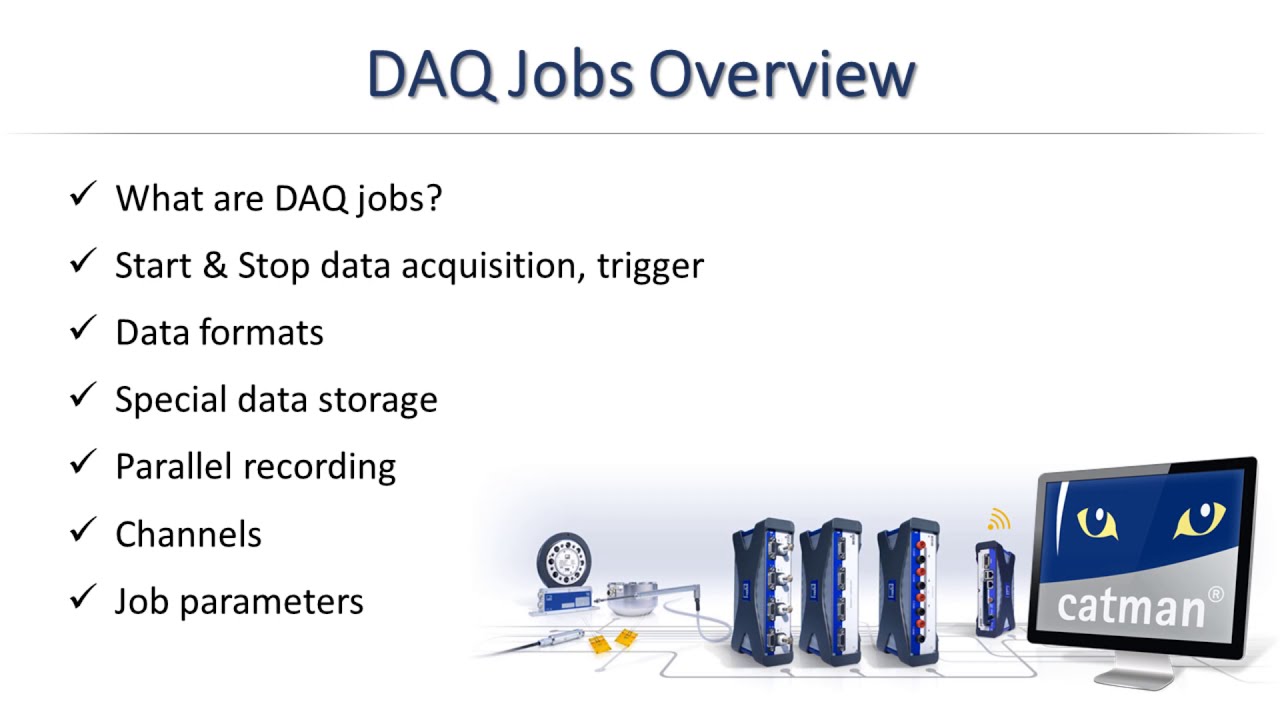 DAQ Jobs Overview

✓ What are DAQ jobs?

✓ Start & Stop data acquisition, trigger

✓ Data formats

✓ Special data storage

✓ Parallel recording

✓ Channels

✓ Job parameters

catman®